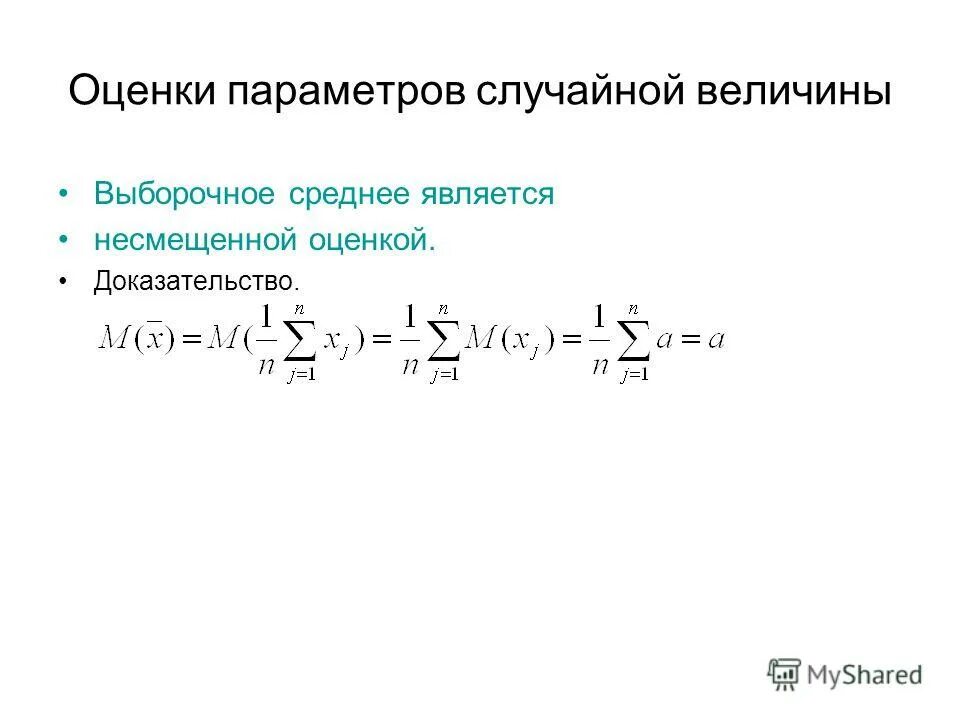 Оценки параметров случайной величины

• Выборочное среднее является

• несмещенной оценкой.

• Доказательство.

$M(\bar{x}) = M(\frac{1}{n}\sum_{j=1}^{n} x_j) = \frac{1}{n}\sum_{j=1}^{n} M(x_j) = \frac{1}{n}\sum_{j=1}^{n} a = a$

MyShared